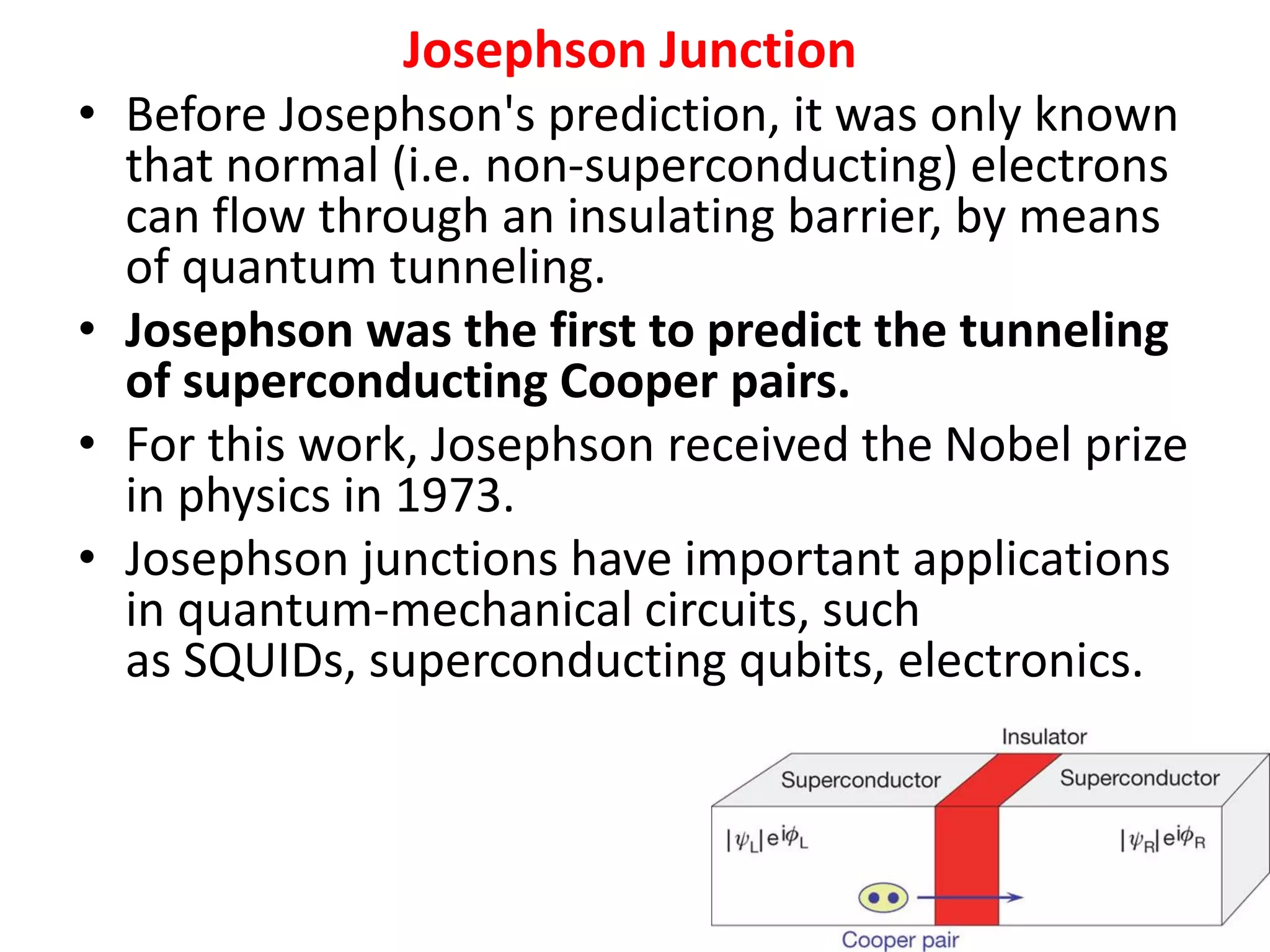 Josephson Junction

• Before Josephson's prediction, it was only known that normal (i.e. non-superconducting) electrons can flow through an insulating barrier, by means of quantum tunneling.

• Josephson was the first to predict the tunneling of superconducting Cooper pairs.

• For this work, Josephson received the Nobel prize in physics in 1973.

• Josephson junctions have important applications in quantum-mechanical circuits, such as SQUIDs, superconducting qubits, electronics.

Insulator

Superconductor

Superconductor

$|\psi_L|e^{i\phi_L}$

$|\psi_R|e^{i\phi_R}$

Cooper pair